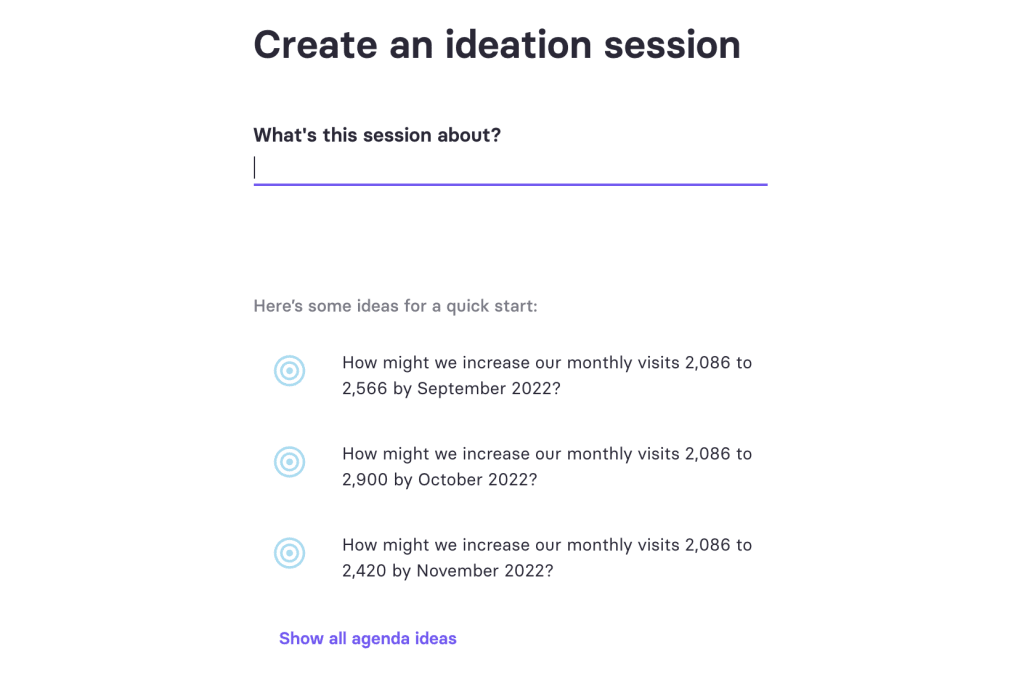 Create an ideation session

What's this session about?

Here's some ideas for a quick start:

How might we increase our monthly visits 2,086 to 2,566 by September 2022?

How might we increase our monthly visits 2,086 to 2,900 by October 2022?

How might we increase our monthly visits 2,086 to 2,420 by November 2022?

Show all agenda ideas